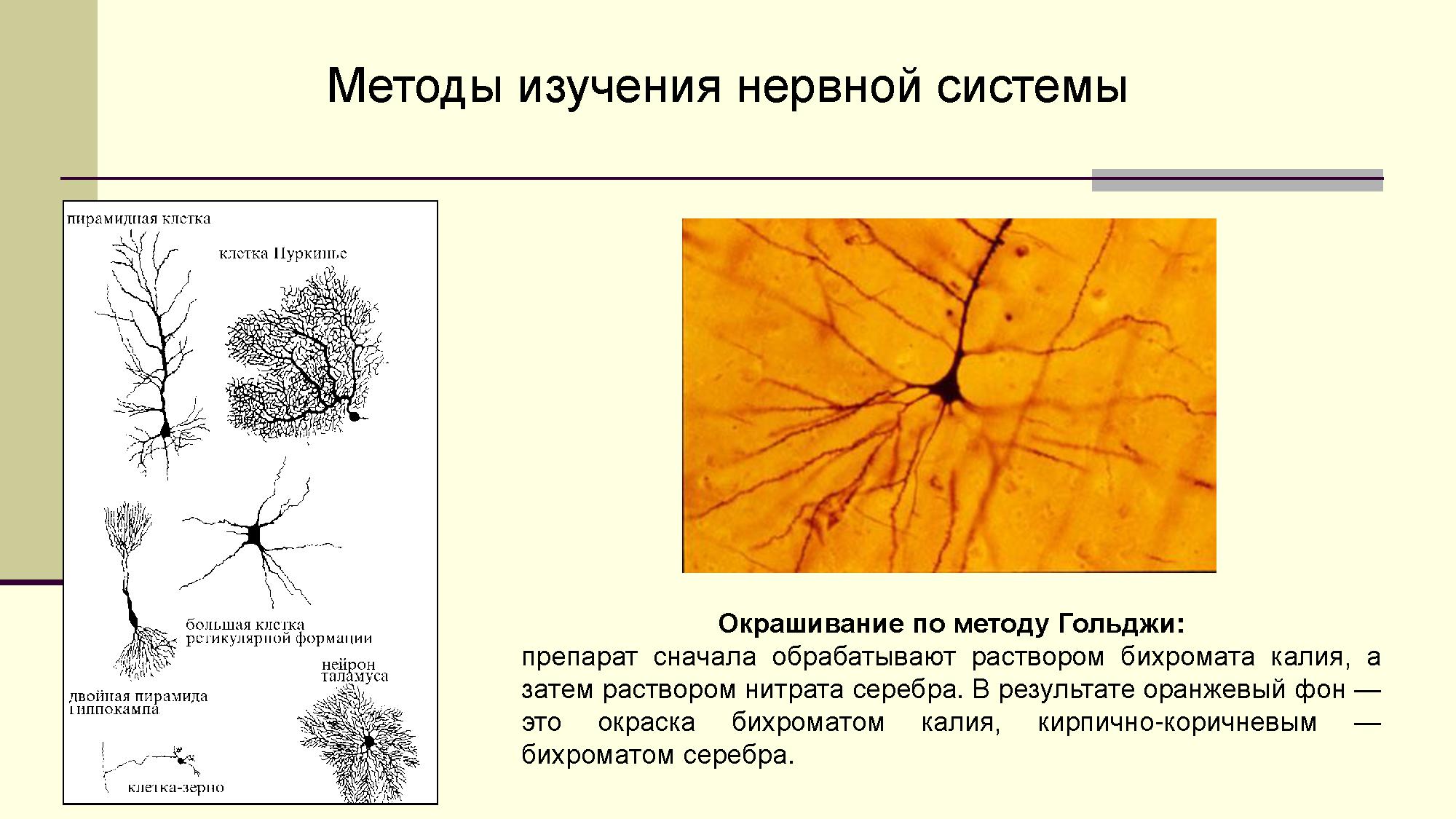 Методы изучения нервной системы

пирамидная клетка

клетка Пуркинье

большая клетка ретикулярной формации

нейрон таламуса

двойная пирамида гиппокампа

клетка-зерно

Окрашивание по методу Гольджи:

препарат сначала обрабатывают раствором бихромата калия, а затем раствором нитрата серебра. В результате оранжевый фон — это окраска бихроматом калия, кирпично-коричневым — бихроматом серебра.